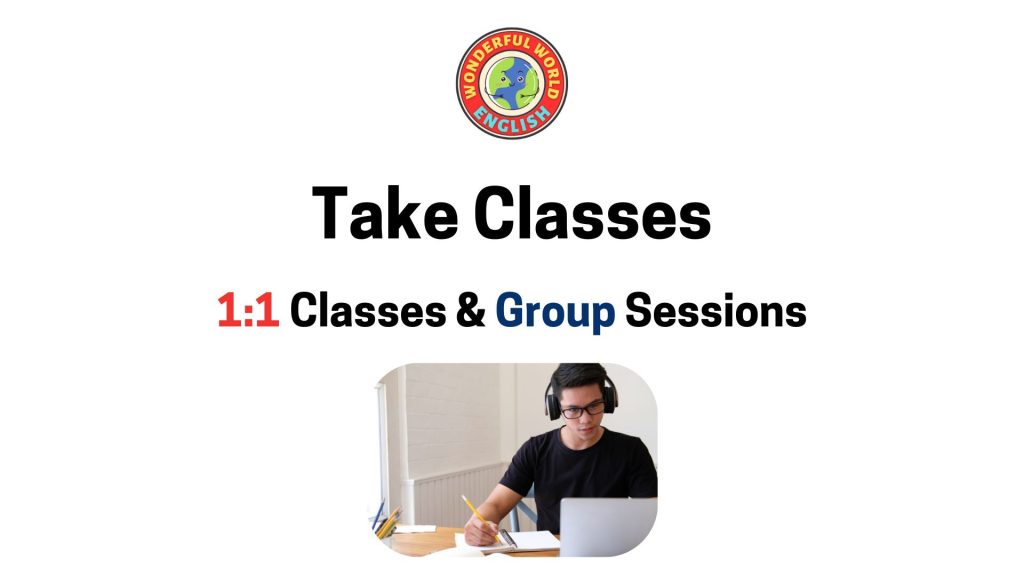 WONDERFUL WORLD
ENGLISH

Take Classes

1:1 Classes & Group Sessions